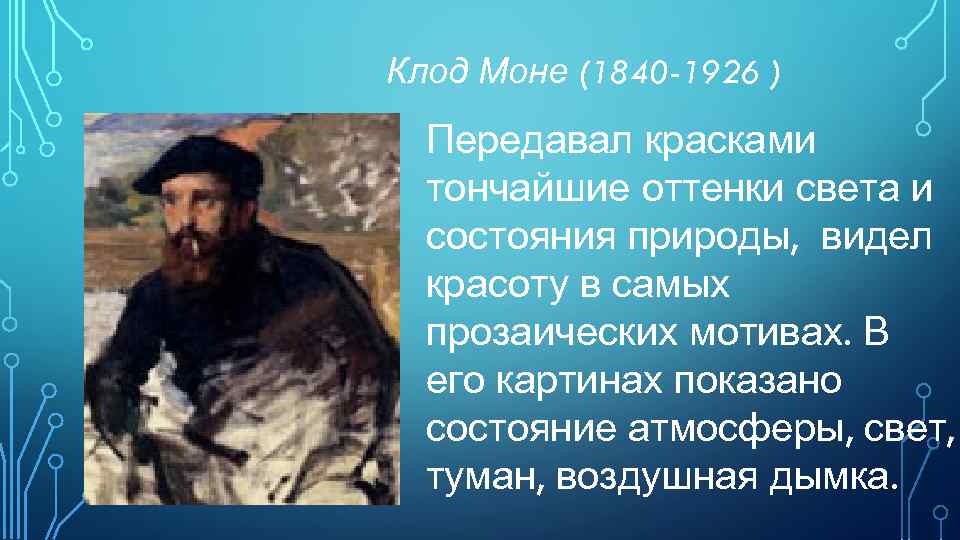 Клод Моне (1840-1926 )

Передавал красками тончайшие оттенки света и состояния природы, видел красоту в самых прозаических мотивах. В его картинах показано состояние атмосферы, свет, туман, воздушная дымка.